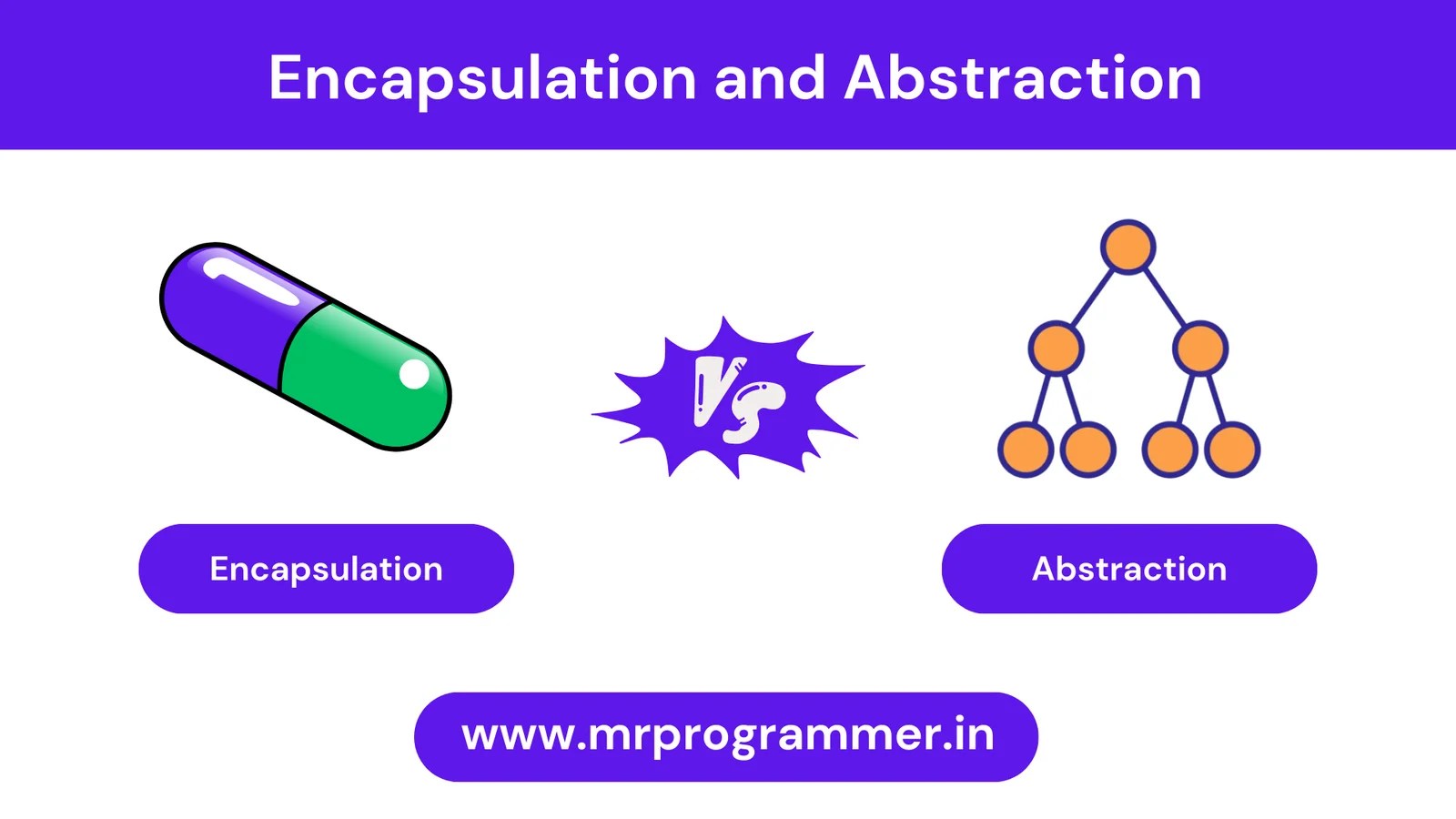 Encapsulation and Abstraction

VS

Encapsulation

Abstraction

www.mrprogrammer.in